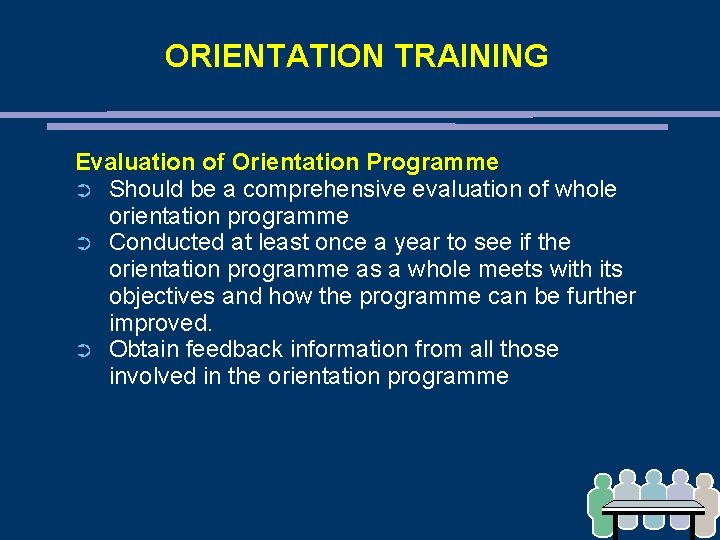 ORIENTATION TRAINING

Evaluation of Orientation Programme

➲ Should be a comprehensive evaluation of whole orientation programme

➲ Conducted at least once a year to see if the orientation programme as a whole meets with its objectives and how the programme can be further improved.

➲ Obtain feedback information from all those involved in the orientation programme